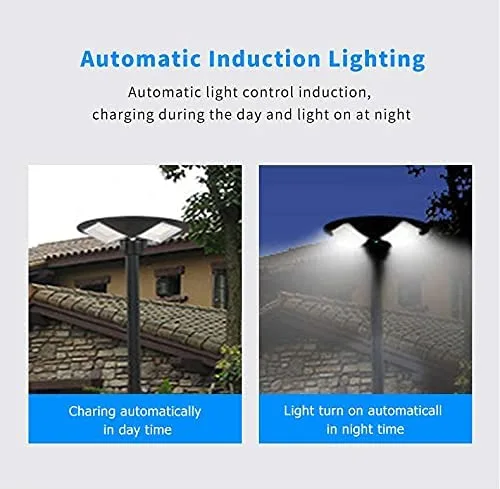 Automatic Induction Lighting

Automatic light control induction, charging during the day and light on at night

Charing automatically in day time

Light turn on automaticall in night time